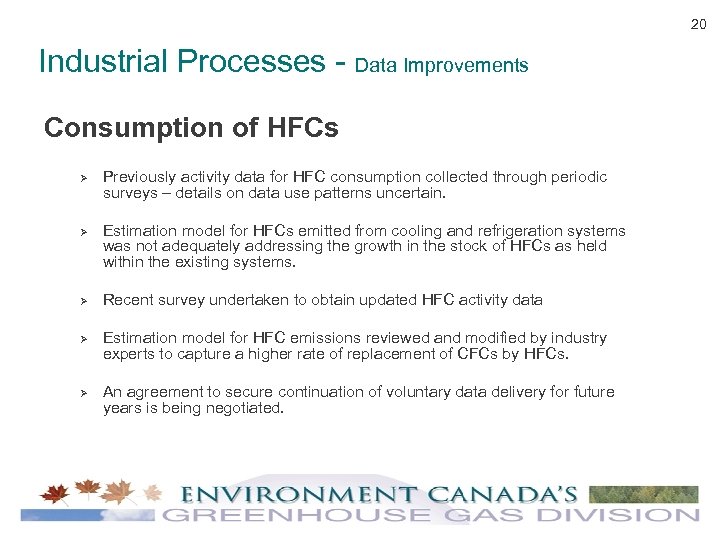 20

Industrial Processes - Data Improvements

Consumption of HFCs

➢ Previously activity data for HFC consumption collected through periodic surveys – details on data use patterns uncertain.

➢ Estimation model for HFCs emitted from cooling and refrigeration systems was not adequately addressing the growth in the stock of HFCs as held within the existing systems.

➢ Recent survey undertaken to obtain updated HFC activity data

➢ Estimation model for HFC emissions reviewed and modified by industry experts to capture a higher rate of replacement of CFCs by HFCs.

➢ An agreement to secure continuation of voluntary data delivery for future years is being negotiated.

ENVIRONMENT CANADA'S
GREENHOUSE GAS DIVISION